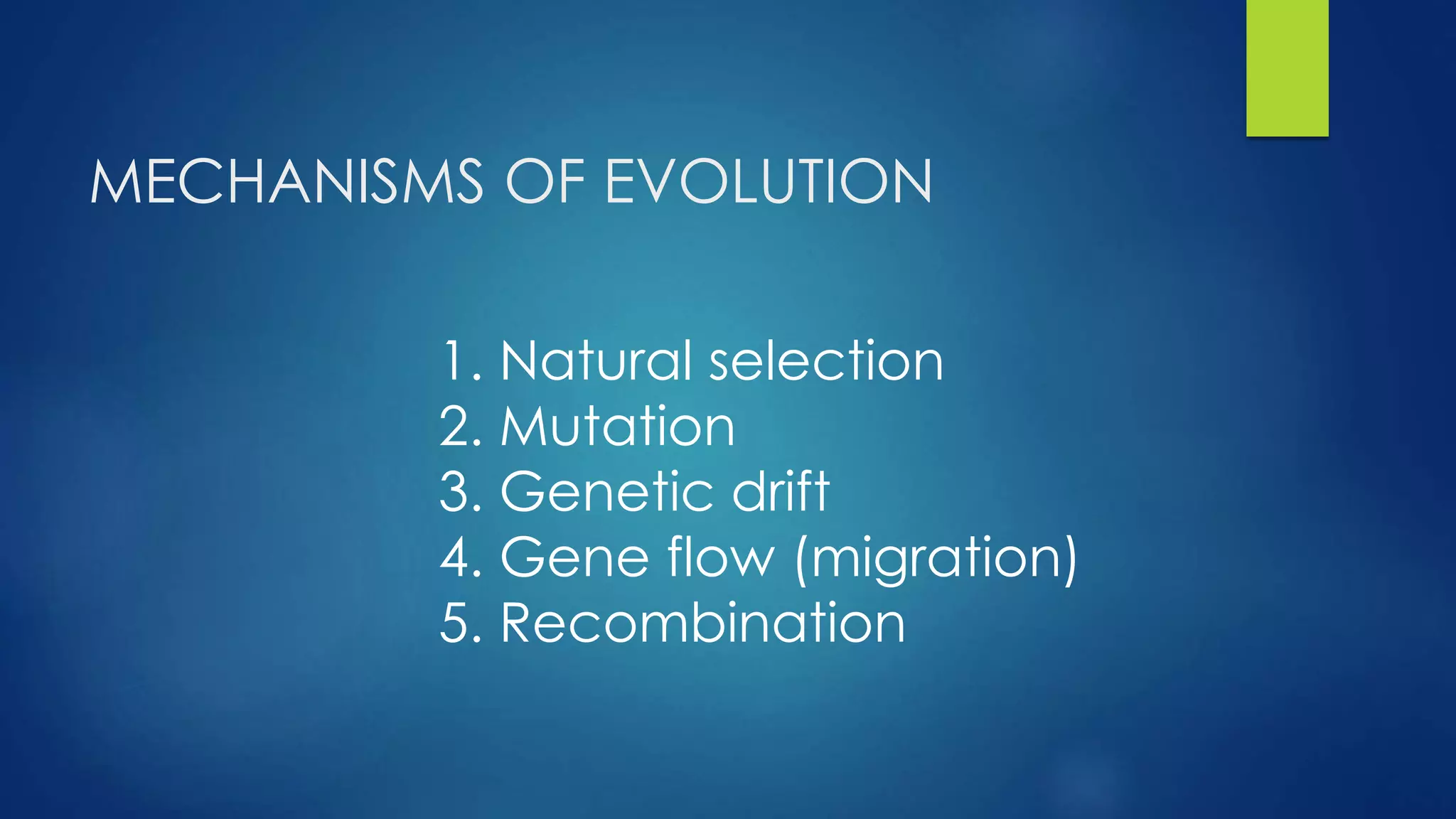 MECHANISMS OF EVOLUTION

1. Natural selection
2. Mutation
3. Genetic drift
4. Gene flow (migration)
5. Recombination